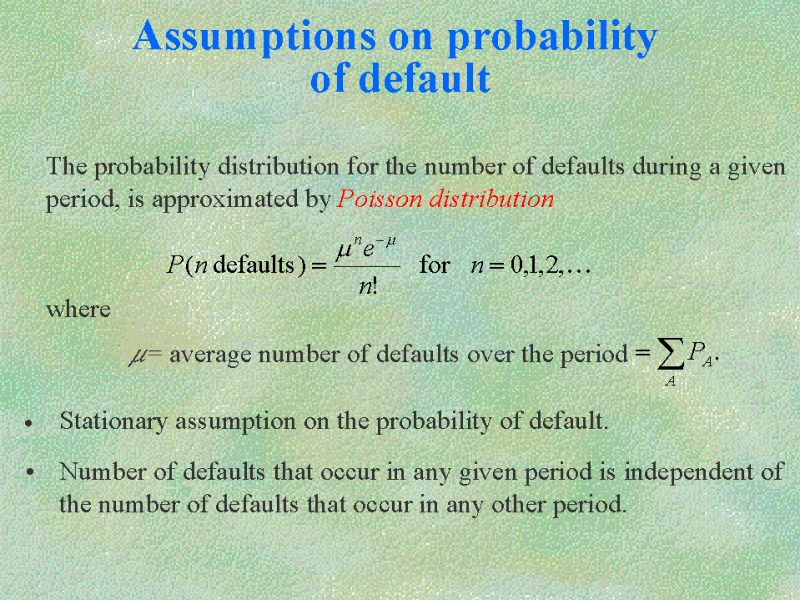 Assumptions on probability of default

The probability distribution for the number of defaults during a given period, is approximated by Poisson distribution

$P(n \text{ defaults}) = \frac{\mu^n e^{-\mu}}{n!}$ for $n = 0,1,2,\ldots$

where

$\mu$= average number of defaults over the period = $\sum_A P_A$.

• Stationary assumption on the probability of default.

• Number of defaults that occur in any given period is independent of the number of defaults that occur in any other period.